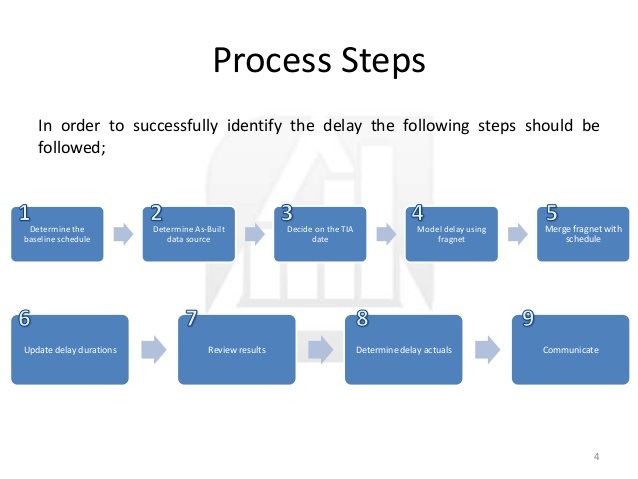 Process Steps

In order to successfully identify the delay the following steps should be followed;

1
Determine the baseline schedule

2
Determine As-Built data source

3
Decide on the TIA date

4
Model delay using fragnet

5
Merge fragnet with schedule

6
Update delay durations

7
Review results

8
Determine delay actuals

9
Communicate

4